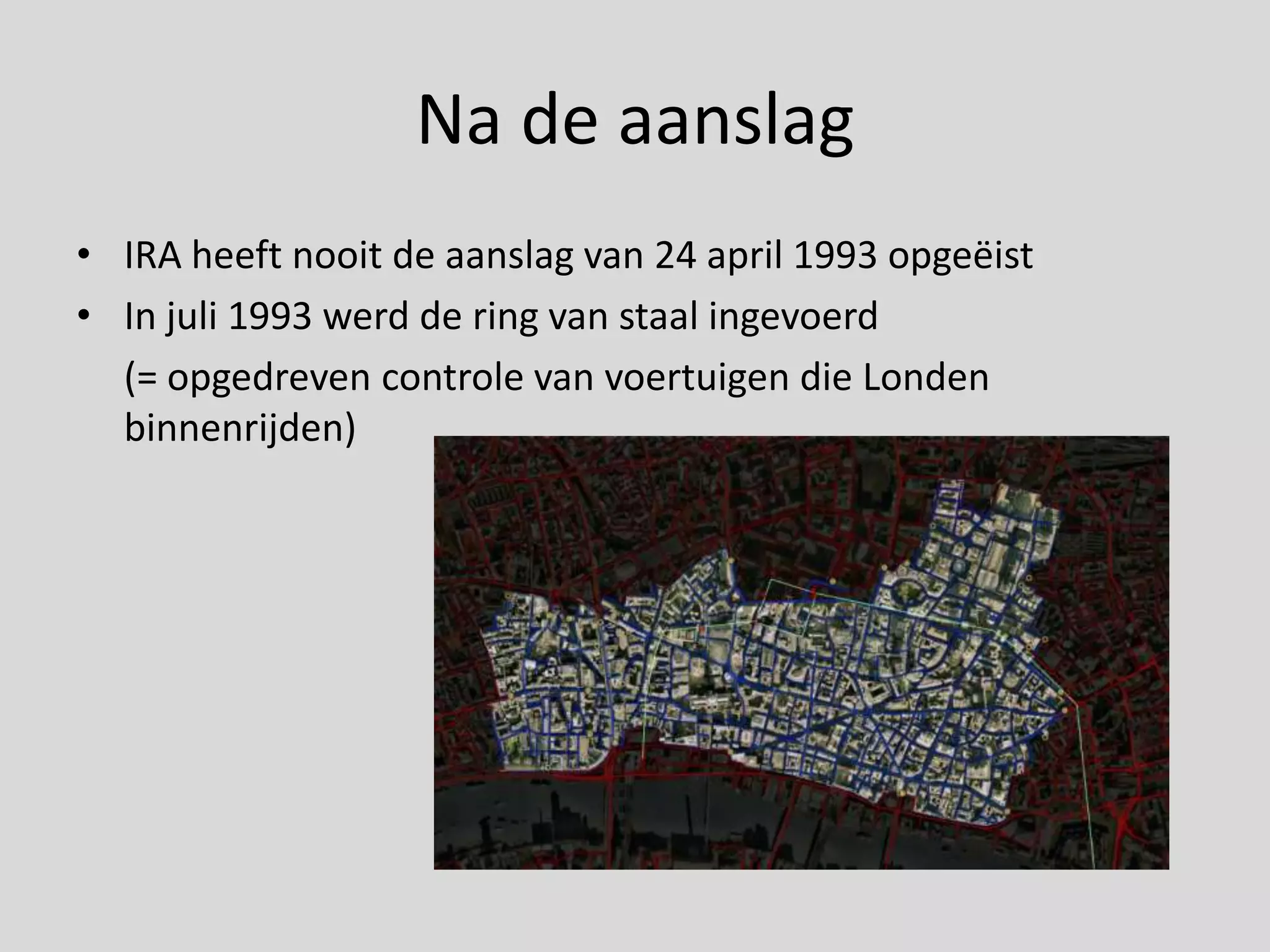 Na de aanslag

• IRA heeft nooit de aanslag van 24 april 1993 opgeëist
• In juli 1993 werd de ring van staal ingevoerd
(= opgedreven controle van voertuigen die Londen binnenrijden)